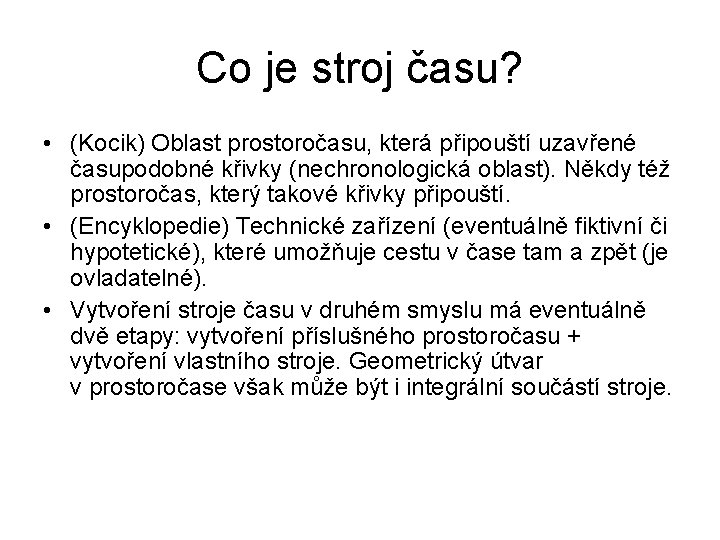 Co je stroj času?

• (Kocik) Oblast prostoročasu, která připouští uzavřené časupodobné křivky (nechronologická oblast). Někdy též prostoročas, který takové křivky připouští.
• (Encyklopedie) Technické zařízení (eventuálně fiktivní či hypotetické), které umožňuje cestu v čase tam a zpět (je ovladatelné).
• Vytvoření stroje času v druhém smyslu má eventuálně dvě etapy: vytvoření příslušného prostoročasu + vytvoření vlastního stroje. Geometrický útvar v prostoročase však může být i integrální součástí stroje.